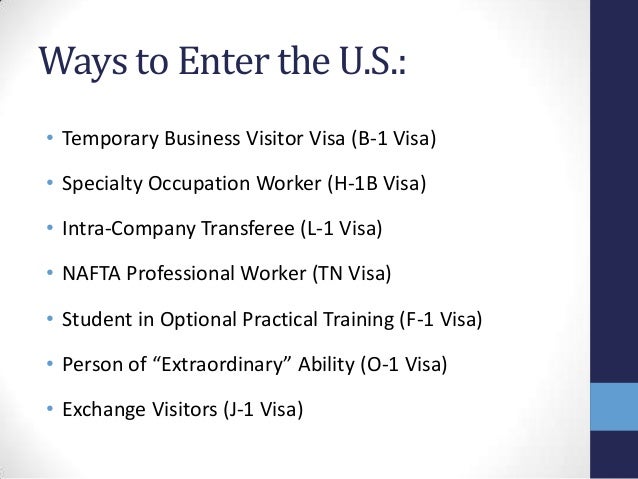 Ways to Enter the U.S.:

• Temporary Business Visitor Visa (B-1 Visa)
• Specialty Occupation Worker (H-1B Visa)
• Intra-Company Transferee (L-1 Visa)
• NAFTA Professional Worker (TN Visa)
• Student in Optional Practical Training (F-1 Visa)
• Person of “Extraordinary” Ability (O-1 Visa)
• Exchange Visitors (J-1 Visa)